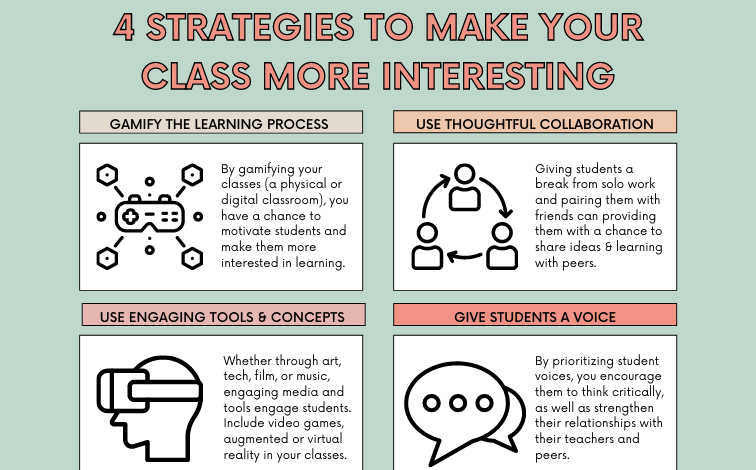 4 STRATEGIES TO MAKE YOUR CLASS MORE INTERESTING

GAMIFY THE LEARNING PROCESS

By gamifying your classes (a physical or digital classroom), you have a chance to motivate students and make them more interested in learning.

USE THOUGHTFUL COLLABORATION

Giving students a break from solo work and pairing them with friends can providing them with a chance to share ideas & learning with peers.

USE ENGAGING TOOLS & CONCEPTS

Whether through art, tech, film, or music, engaging media and tools engage students. Include video games, augmented or virtual reality in your classes.

GIVE STUDENTS A VOICE

By prioritizing student voices, you encourage them to think critically, as well as strengthen their relationships with their teachers and peers.